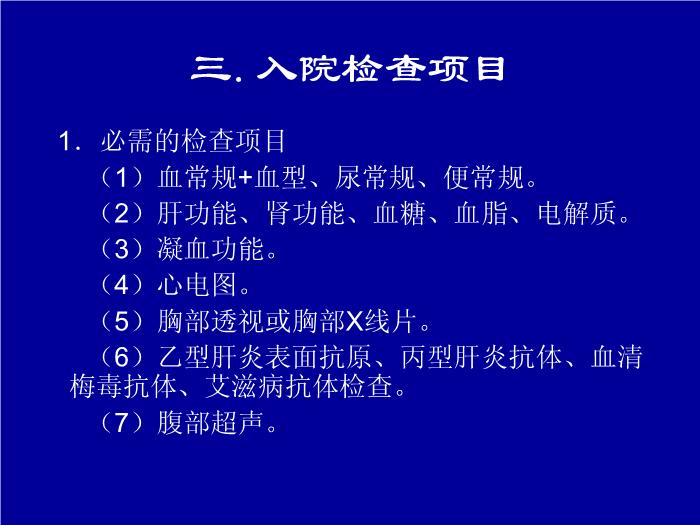 三. 入院检查项目

1. 必需的检查项目

（1）血常规+血型、尿常规、便常规。

（2）肝功能、肾功能、血糖、血脂、电解质。

（3）凝血功能。

（4）心电图。

（5）胸部透视或胸部X线片。

（6）乙型肝炎表面抗原、丙型肝炎抗体、血清梅毒抗体、艾滋病抗体检查。

（7）腹部超声。